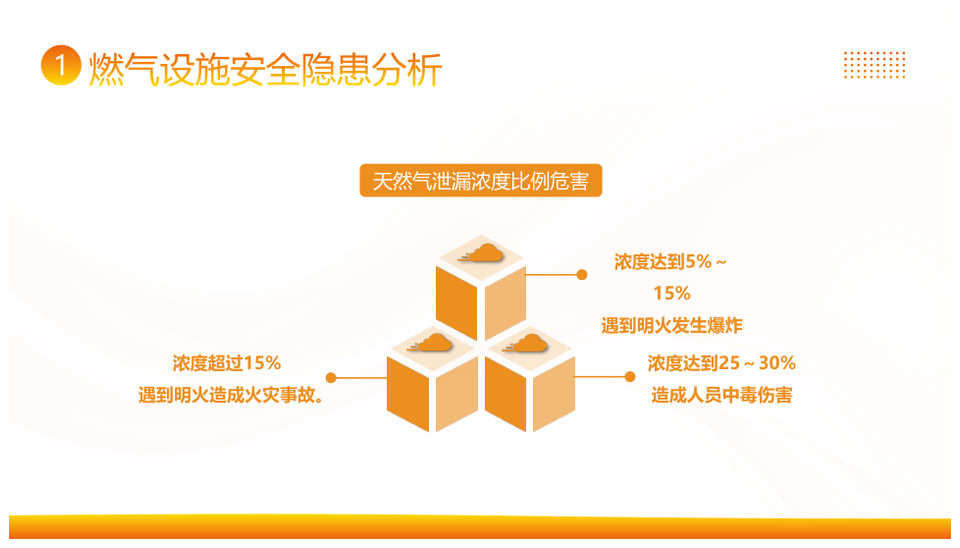 1 燃气设施安全隐患分析

天然气泄漏浓度比例危害

浓度达到5%～15%
遇到明火发生爆炸

浓度超过15%
遇到明火造成火灾事故。

浓度达到25～30%
造成人员中毒伤害